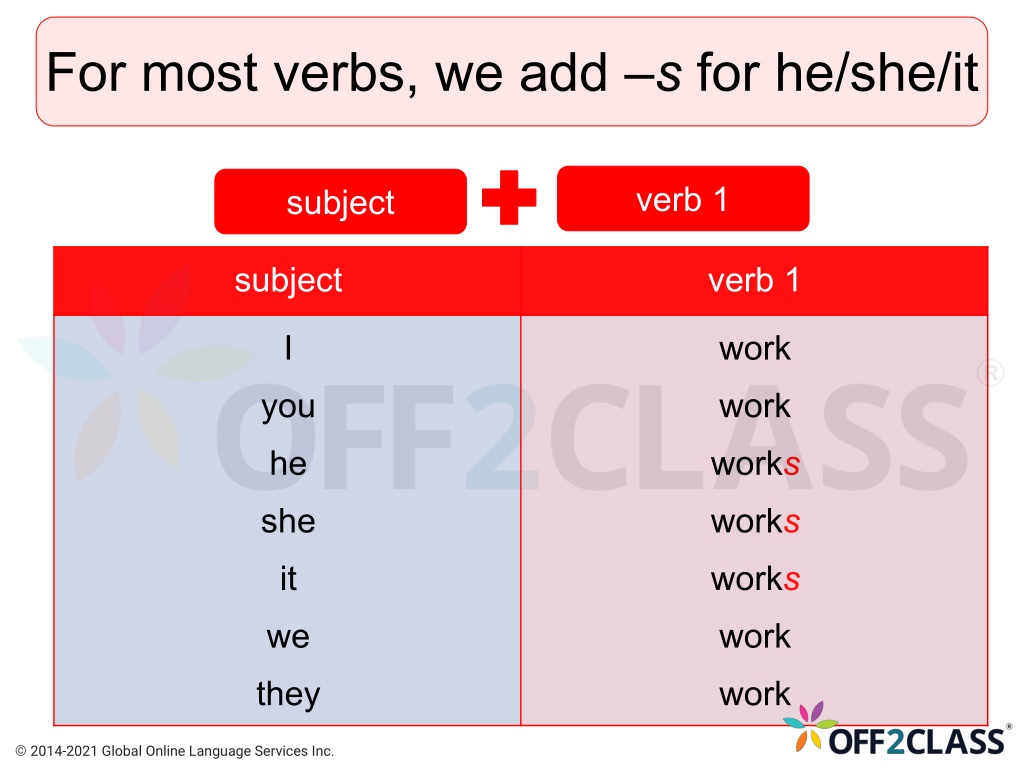 For most verbs, we add –s for he/she/it

subject + verb 1

| subject | verb 1 |
|---|---|
| I | work |
| you | work |
| he | works |
| she | works |
| it | works |
| we | work |
| they | work |

OFF2CLASS®

© 2014-2021 Global Online Language Services Inc.

OFF2CLASS®